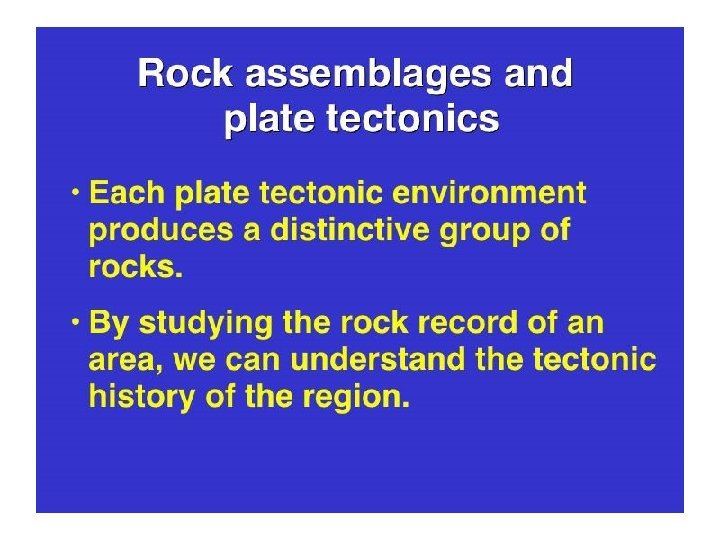 Rock assemblages and plate tectonics

• Each plate tectonic environment produces a distinctive group of rocks.

• By studying the rock record of an area, we can understand the tectonic history of the region.